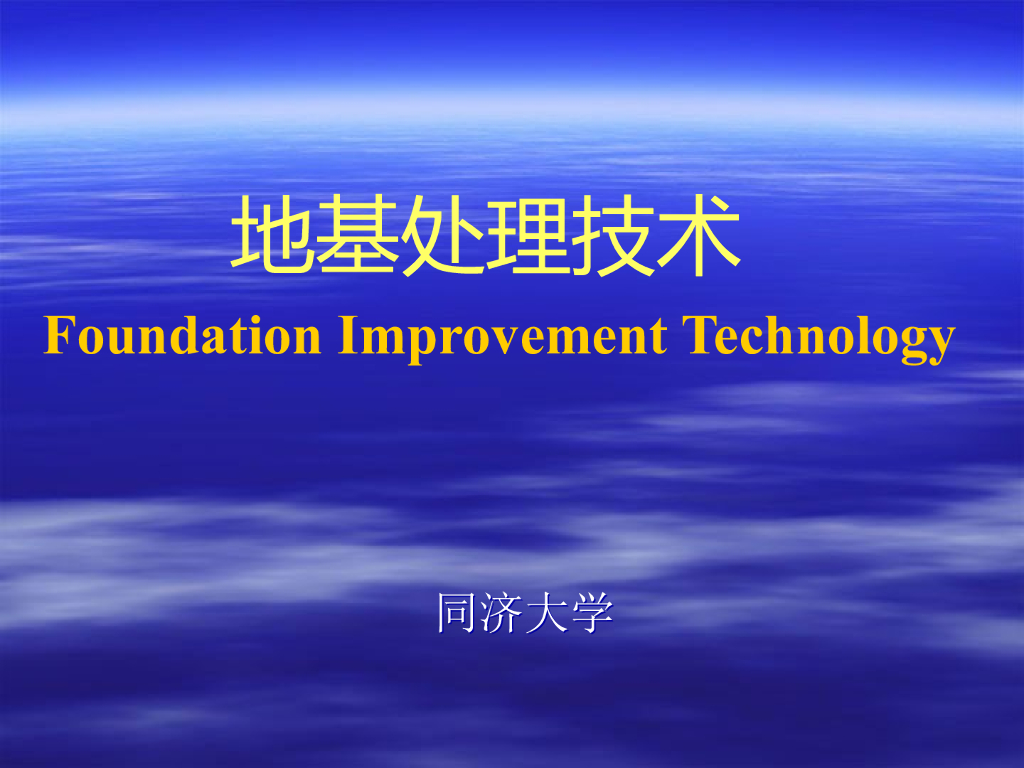 地基处理技术
Foundation Improvement Technology

同济大学